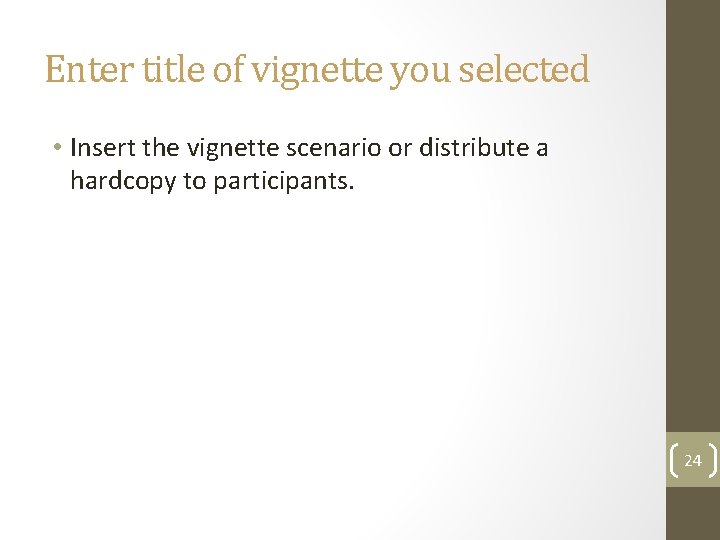 Enter title of vignette you selected

• Insert the vignette scenario or distribute a hardcopy to participants.

24